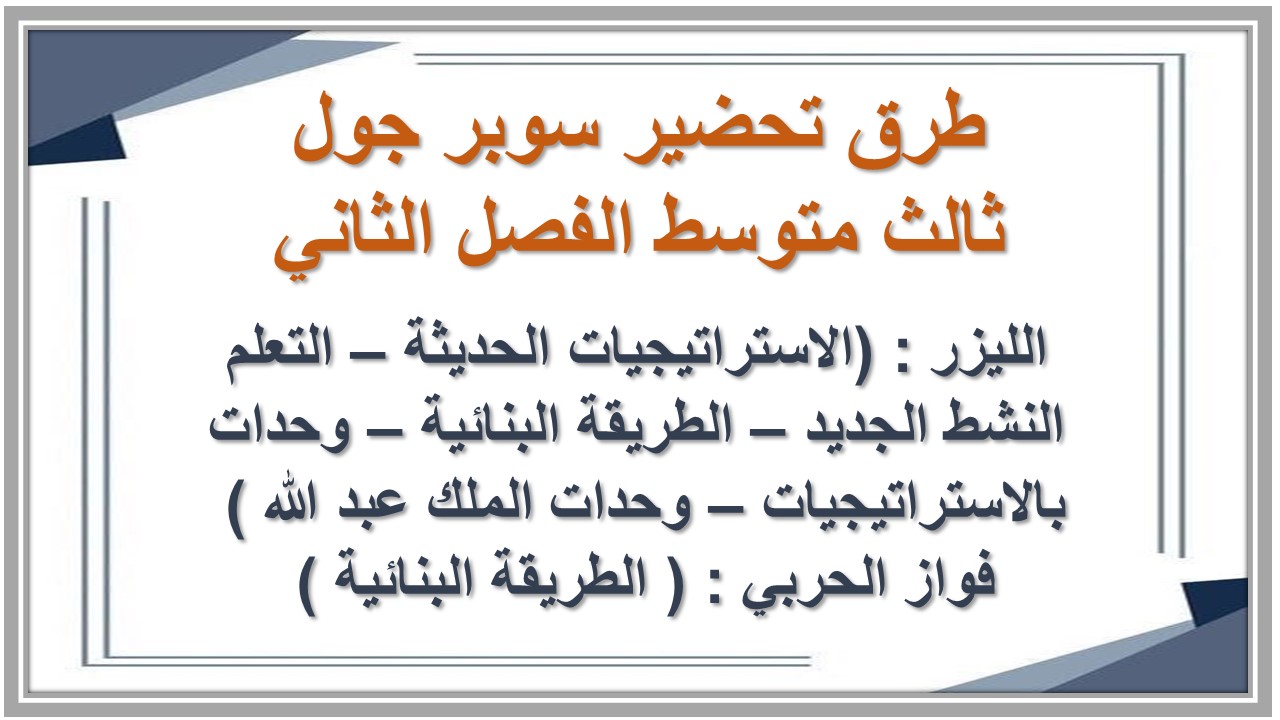 طرق تحضير سوبر جول
ثالث متوسط الفصل الثاني

الليزر : (الاستراتيجيات الحديثة – التعلم النشط الجديد – الطريقة البنائية – وحدات بالاستراتيجيات – وحدات الملك عبد الله )
فواز الحربي : ( الطريقة البنائية )